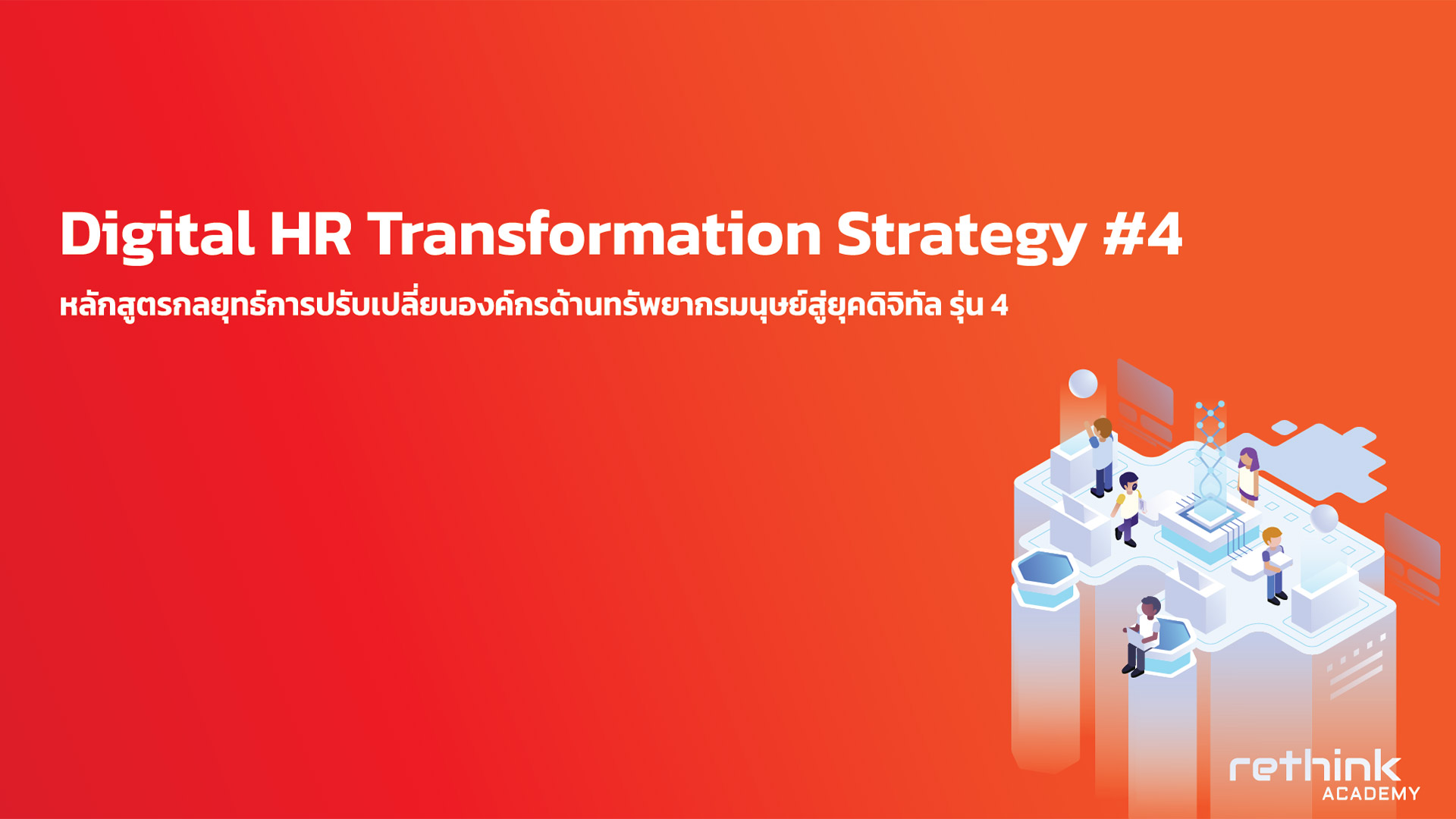 Digital HR Transformation Strategy #4

หลักสูตรกลยุทธ์การปรับเปลี่ยนองค์กรด้านทรัพยากรมนุษย์สู่ยุคดิจิทัล รุ่น 4

rethink
ACADEMY